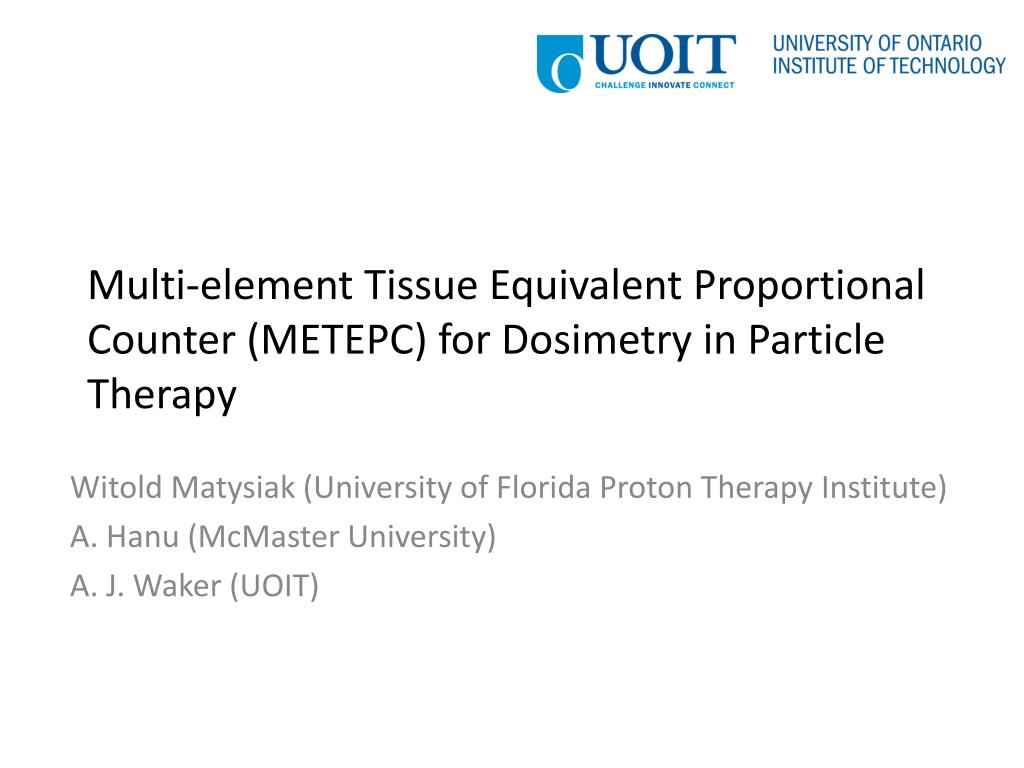 UOIT
CHALLENGE INNOVATE CONNECT
UNIVERSITY OF ONTARIO
INSTITUTE OF TECHNOLOGY

Multi-element Tissue Equivalent Proportional Counter (METEPC) for Dosimetry in Particle Therapy

Witold Matysiak (University of Florida Proton Therapy Institute)
A. Hanu (McMaster University)
A. J. Waker (UOIT)